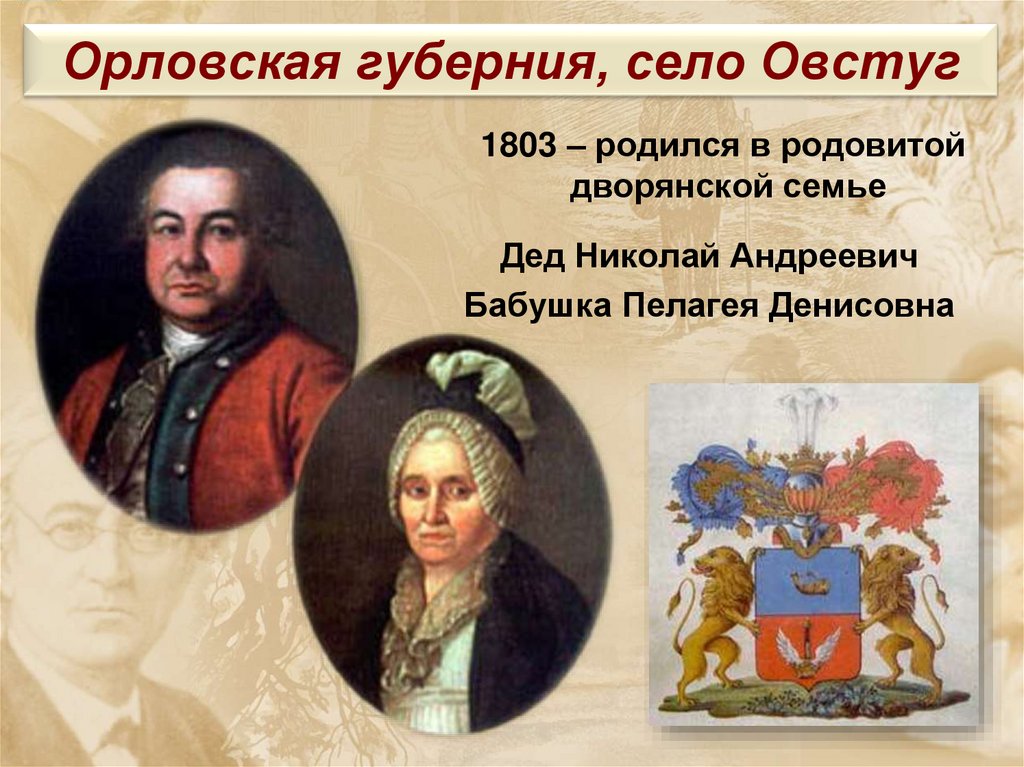 Орловская губерния, село Овстуг

1803 – родился в родовитой дворянской семье

Дед Николай Андреевич

Бабушка Пелагея Денисовна